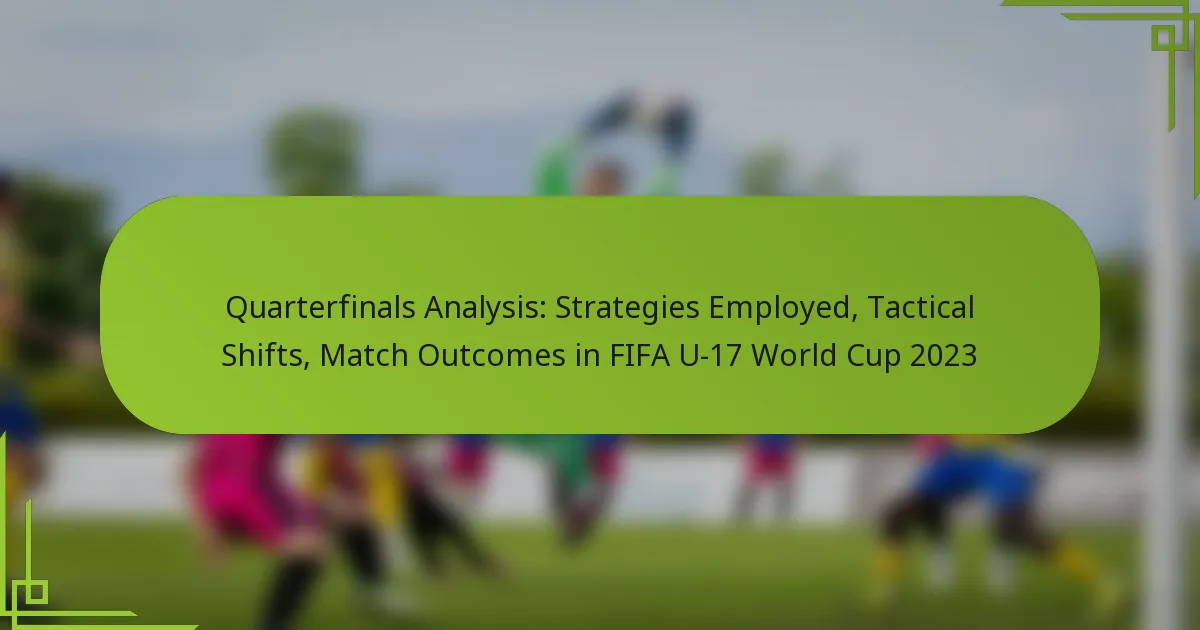 Quarterfinals Analysis: Strategies Employed, Tactical Shifts, Match Outcomes in FIFA U-17 World Cup 2023